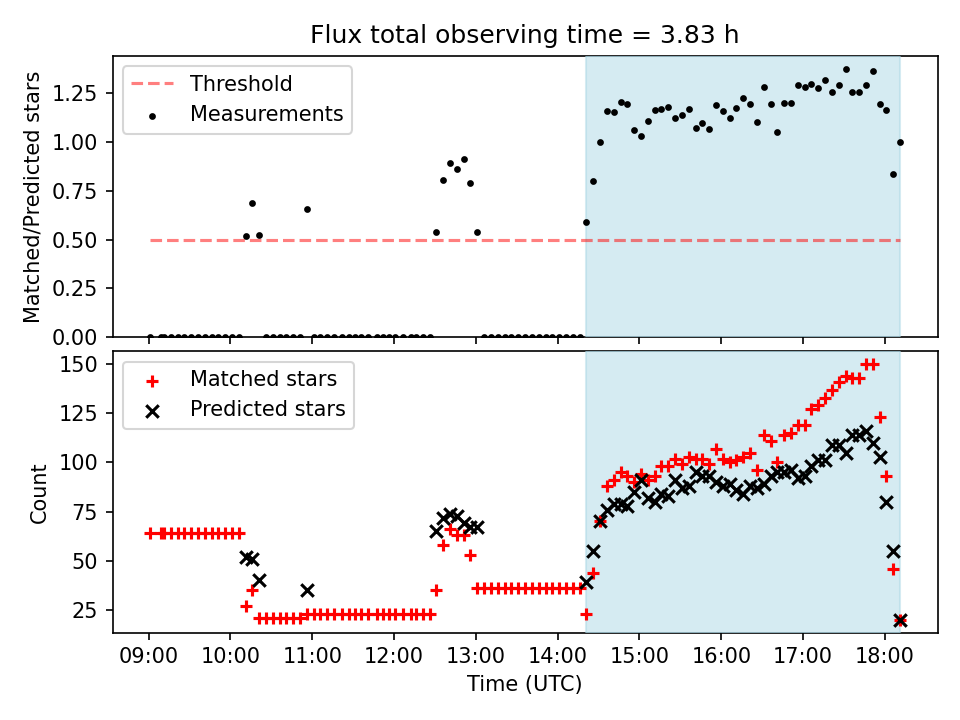 Flux total observing time = 3.83 h

Threshold
Measurements

Matched/Predicted stars

1.25
1.00
0.75
0.50
0.25
0.00

Matched stars
Predicted stars

Count

150
125
100
75
50
25

09:00 10:00 11:00 12:00 13:00 14:00 15:00 16:00 17:00 18:00

Time (UTC)